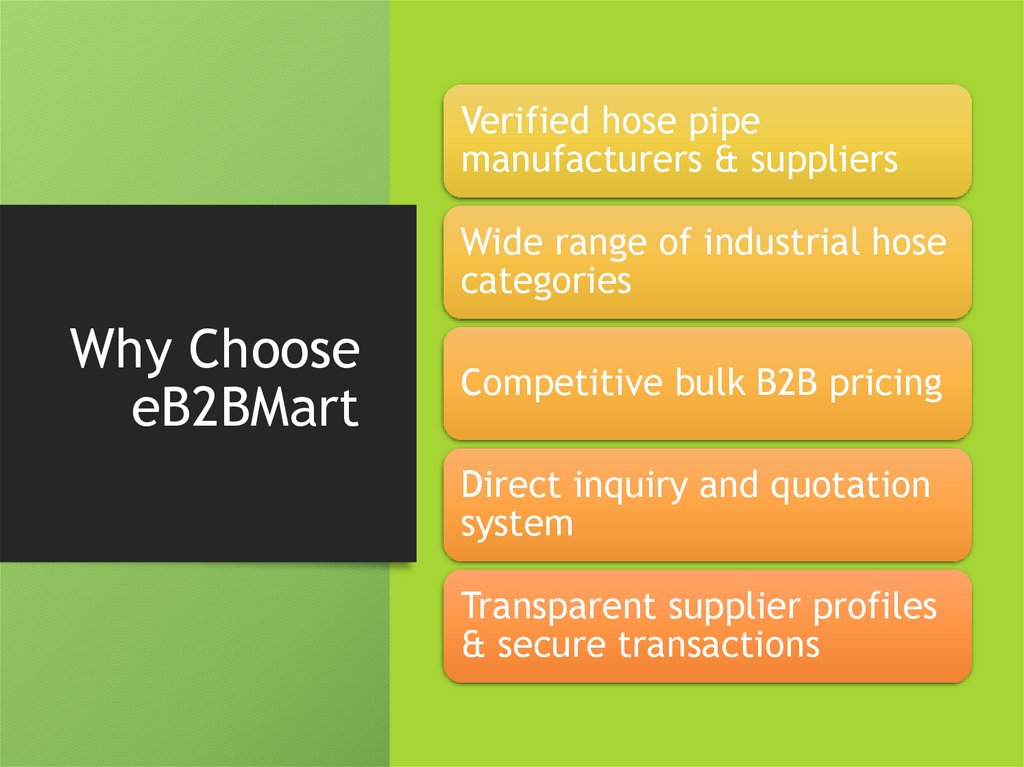 Why Choose eB2BMart

Verified hose pipe manufacturers & suppliers

Wide range of industrial hose categories

Competitive bulk B2B pricing

Direct inquiry and quotation system

Transparent supplier profiles & secure transactions